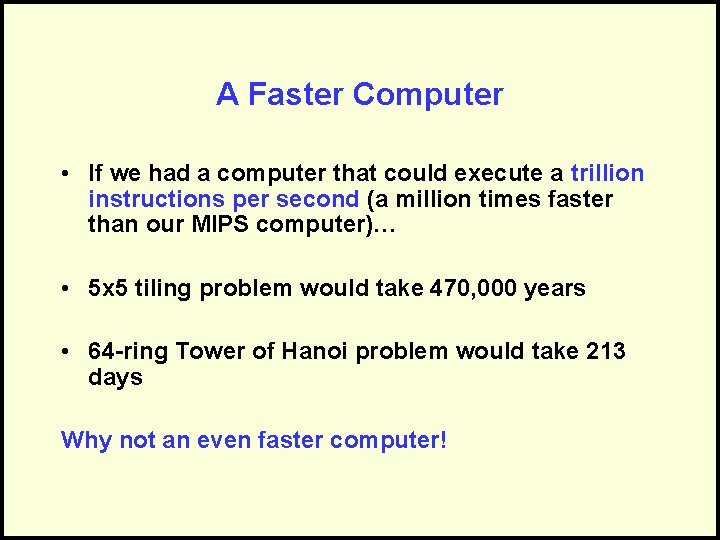 A Faster Computer

• If we had a computer that could execute a trillion instructions per second (a million times faster than our MIPS computer)…

• 5x5 tiling problem would take 470,000 years

• 64-ring Tower of Hanoi problem would take 213 days

Why not an even faster computer!